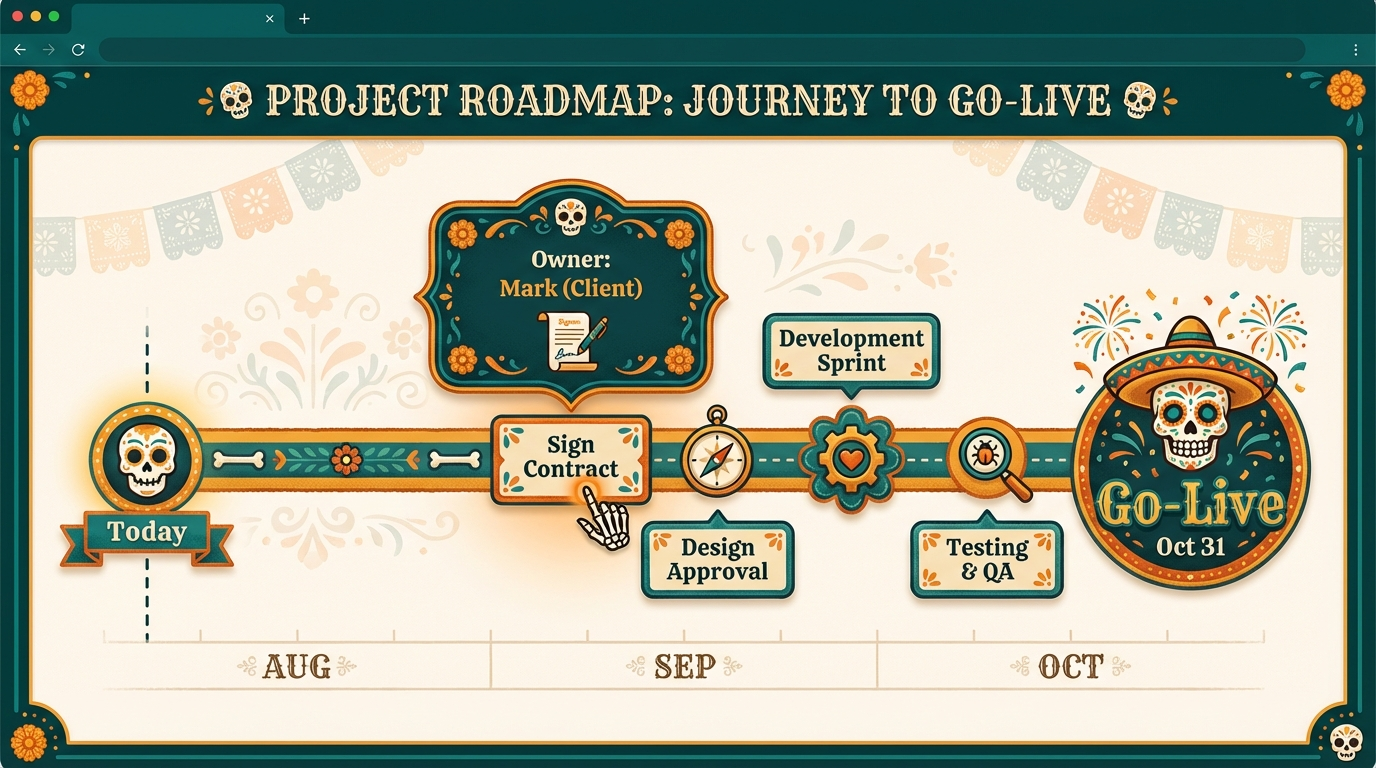 PROJECT ROADMAP: JOURNEY TO GO-LIVE

Owner:
Mark (Client)

Development Sprint

Today

Sign Contract

Design Approval

Testing & QA

Go-Live
Oct 31

AUG

SEP

OCT